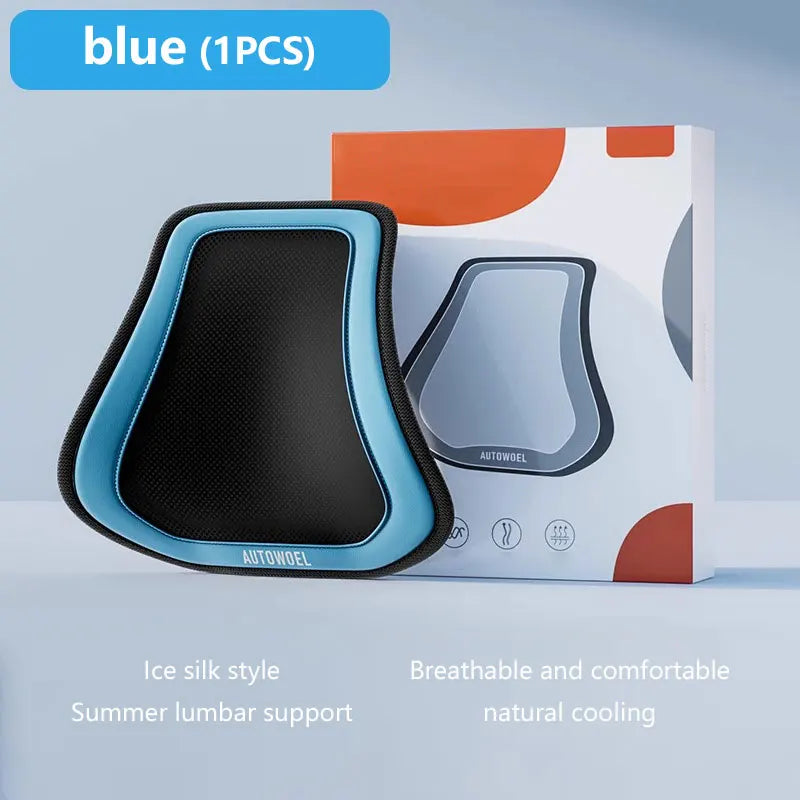 blue (1PCS)

AUTOWOEL

AUTOWOEL

Ice silk style
Summer lumbar support

Breathable and comfortable
natural cooling